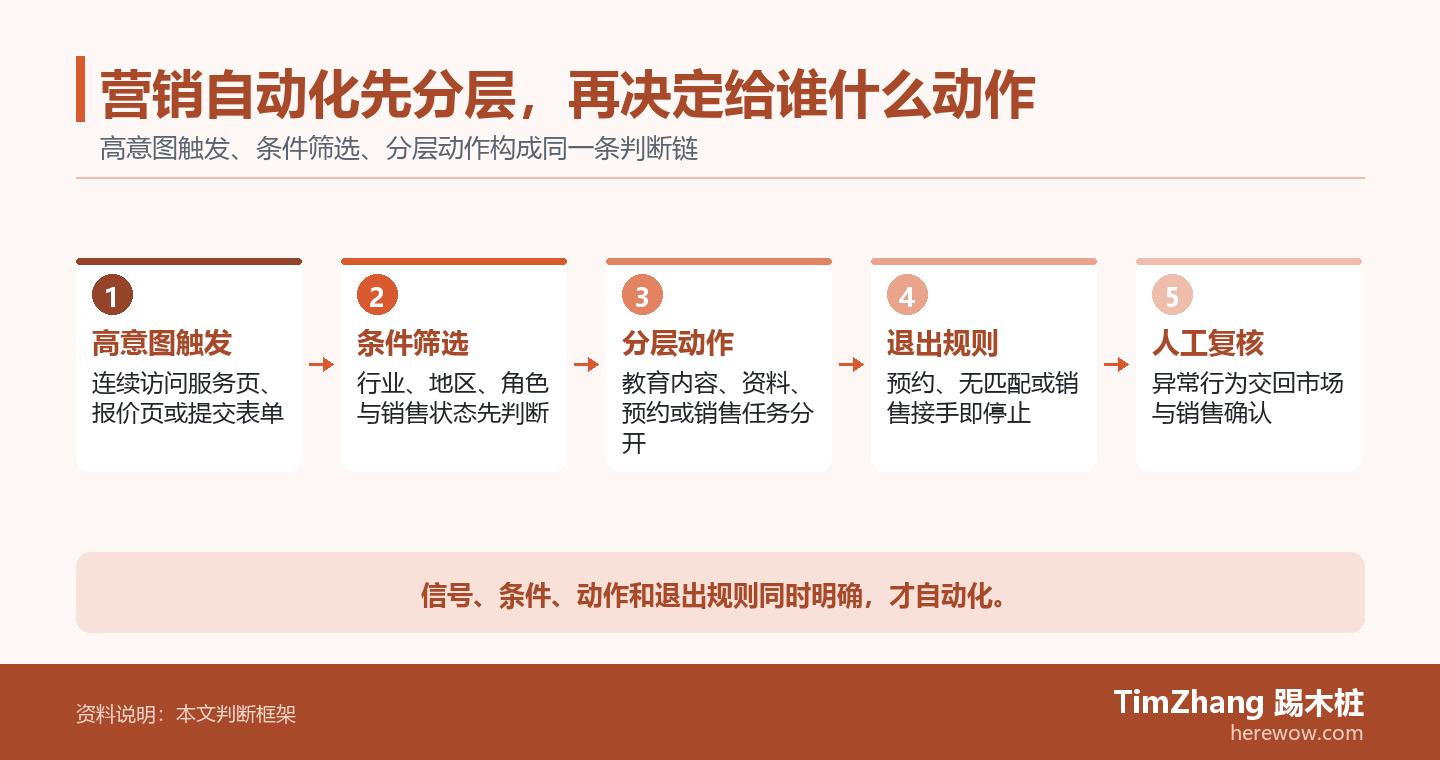 营销自动化先分层，再决定给谁什么动作

高意图触发、条件筛选、分层动作构成同一条判断链

1
高意图触发
连续访问服务页、报价页或提交表单

2
条件筛选
行业、地区、角色与销售状态先判断

3
分层动作
教育内容、资料、预约或销售任务分开

4
退出规则
预约、无匹配或销售接手即停止

5
人工复核
异常行为交回市场与销售确认

信号、条件、动作和退出规则同时明确，才自动化。

资料说明：本文判断框架

TimZhang 踢木桩
herewow.com